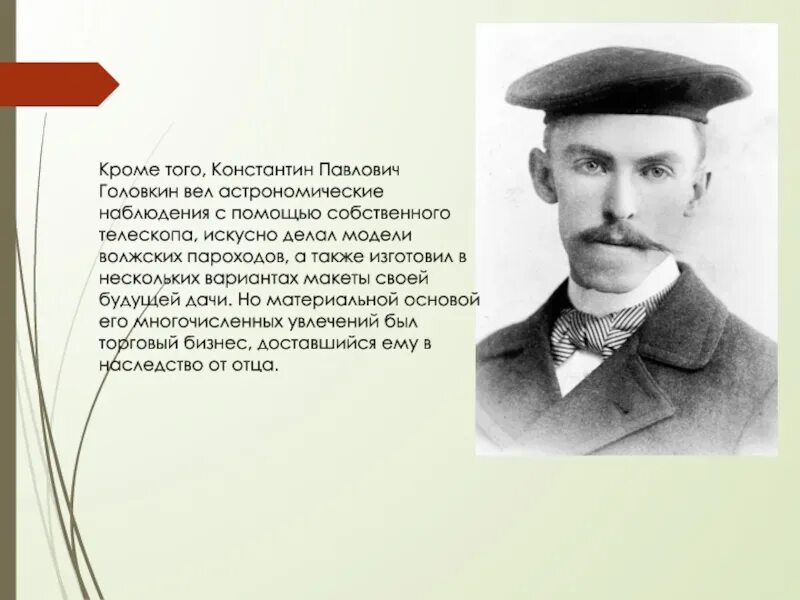 Кроме того, Константин Павлович Головкин вел астрономические наблюдения с помощью собственного телескопа, искусно делал модели волжских пароходов, а также изготовил в нескольких вариантах макеты своей будущей дачи. Но материальной основой его многочисленных увлечений был торговый бизнес, доставшийся ему в наследство от отца.